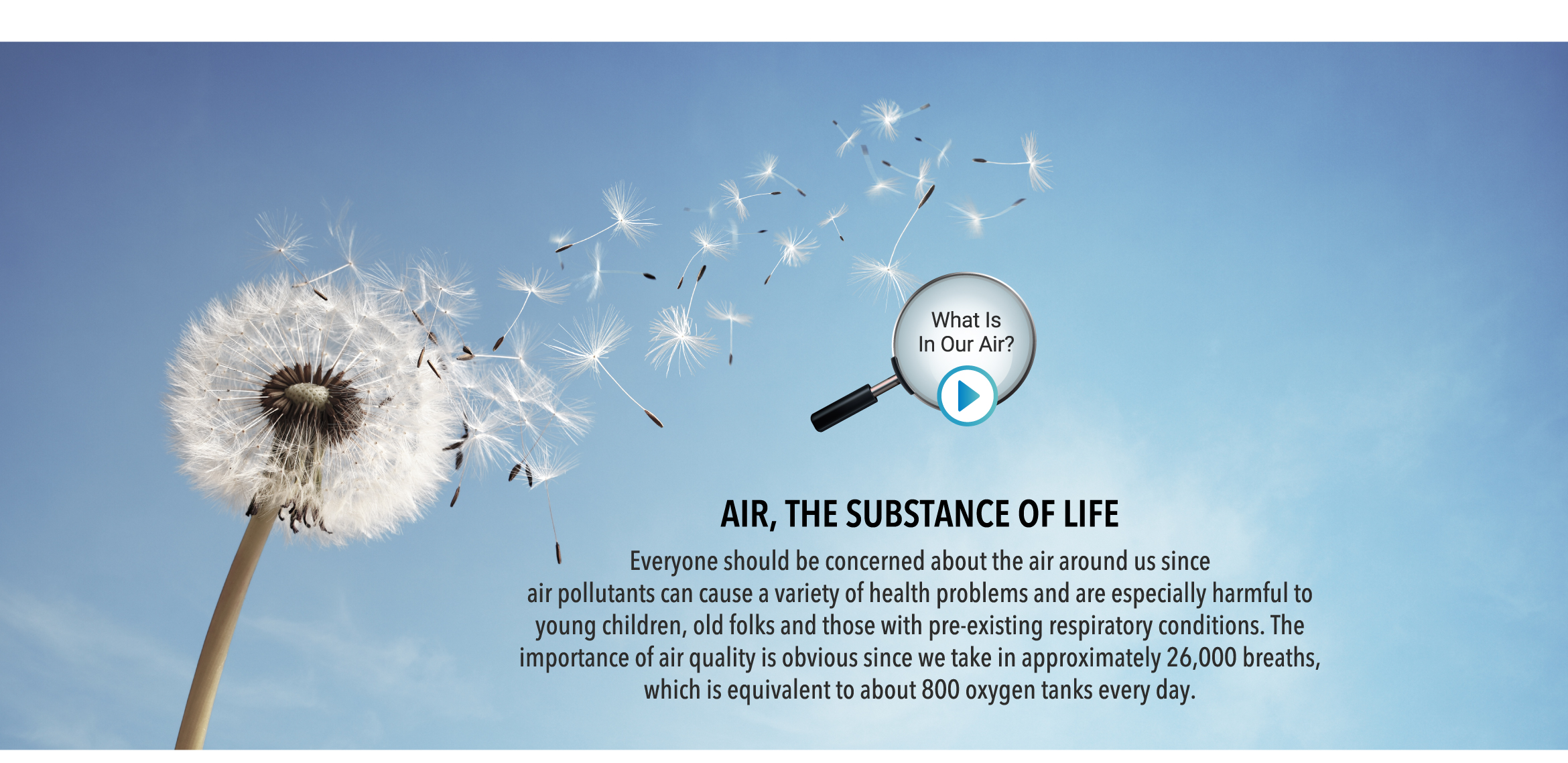 What Is
In Our Air?

AIR, THE SUBSTANCE OF LIFE

Everyone should be concerned about the air around us since air pollutants can cause a variety of health problems and are especially harmful to young children, old folks and those with pre-existing respiratory conditions. The importance of air quality is obvious since we take in approximately 26,000 breaths, which is equivalent to about 800 oxygen tanks every day.